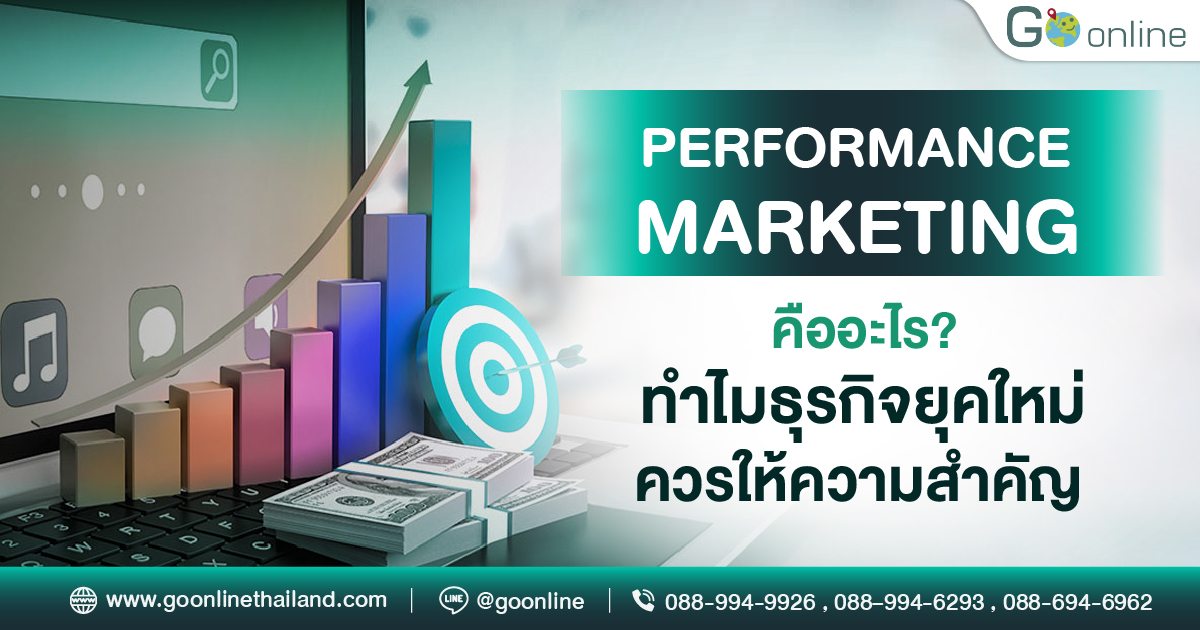 GO online

PERFORMANCE MARKETING

คืออะไร?
ทำไมธุรกิจยุคใหม่
ควรให้ความสำคัญ

www.goonlinethailand.com | LINE @goonline | 088-994-9926 , 088-994-6293 , 088-694-6962